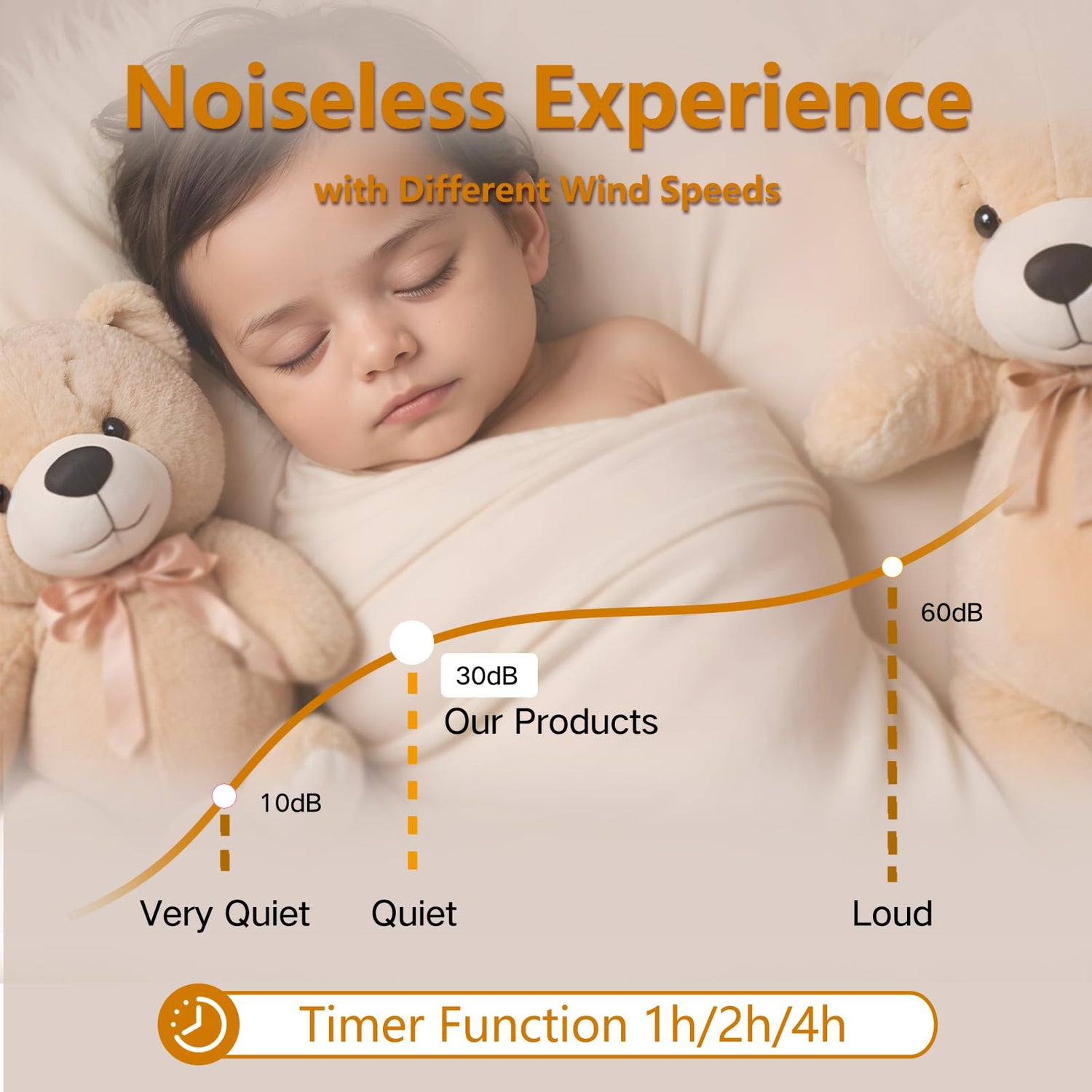 Noiseless Experience

with Different Wind Speeds

60dB

30dB

Our Products

10dB

Very Quiet

Quiet

Loud

Timer Function 1h/2h/4h